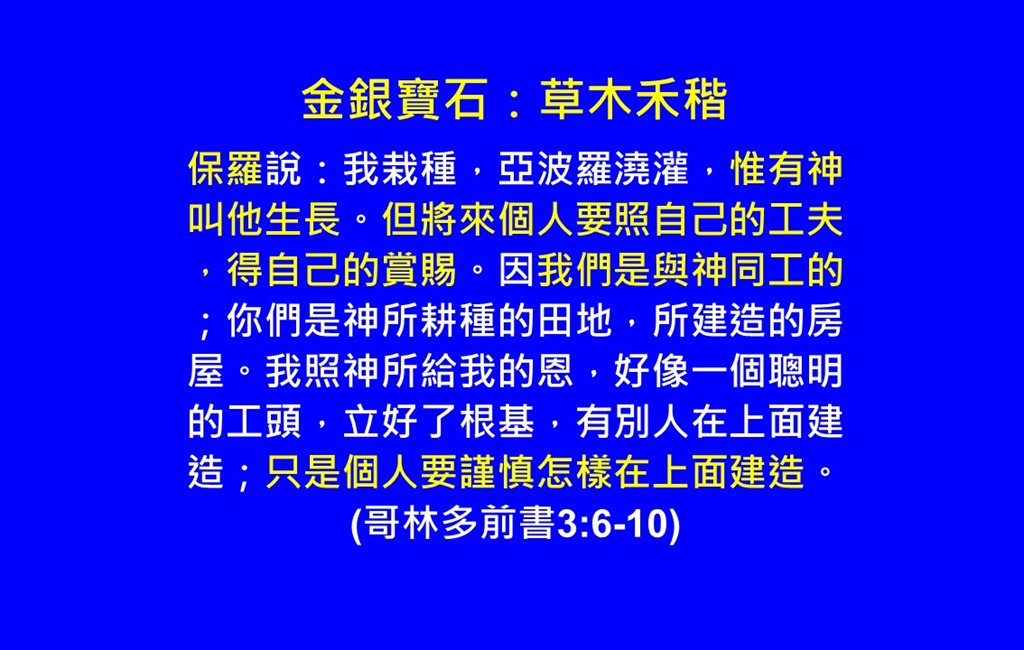 金銀寶石：草木禾稭

保羅說：我栽種，亞波羅澆灌，惟有神叫他生長。但將來個人要照自己的工夫，得自己的賞賜。因我們是與神同工的；你們是神所耕種的田地，所建造的房屋。我照神所給我的恩，好像一個聰明的工頭，立好了根基，有別人在上面建造；只是個人要謹慎怎樣在上面建造。

(哥林多前書3:6-10)